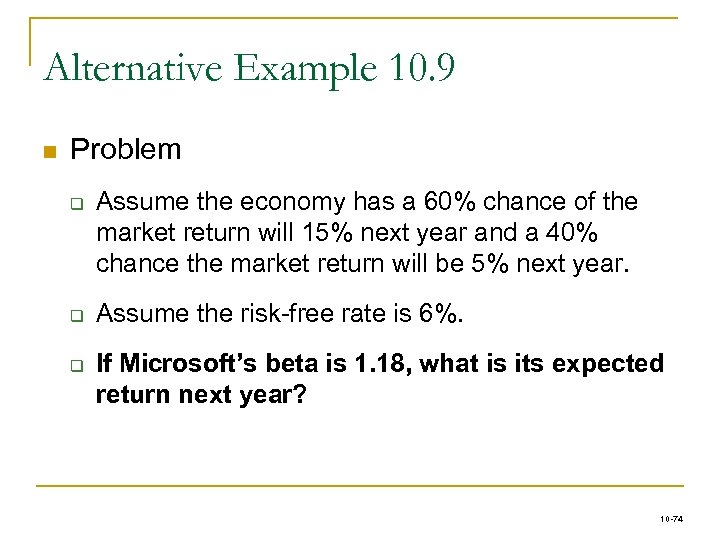 Alternative Example 10.9

Problem

Assume the economy has a 60% chance of the market return will 15% next year and a 40% chance the market return will be 5% next year.

Assume the risk-free rate is 6%.

If Microsoft's beta is 1.18, what is its expected return next year?

10-74